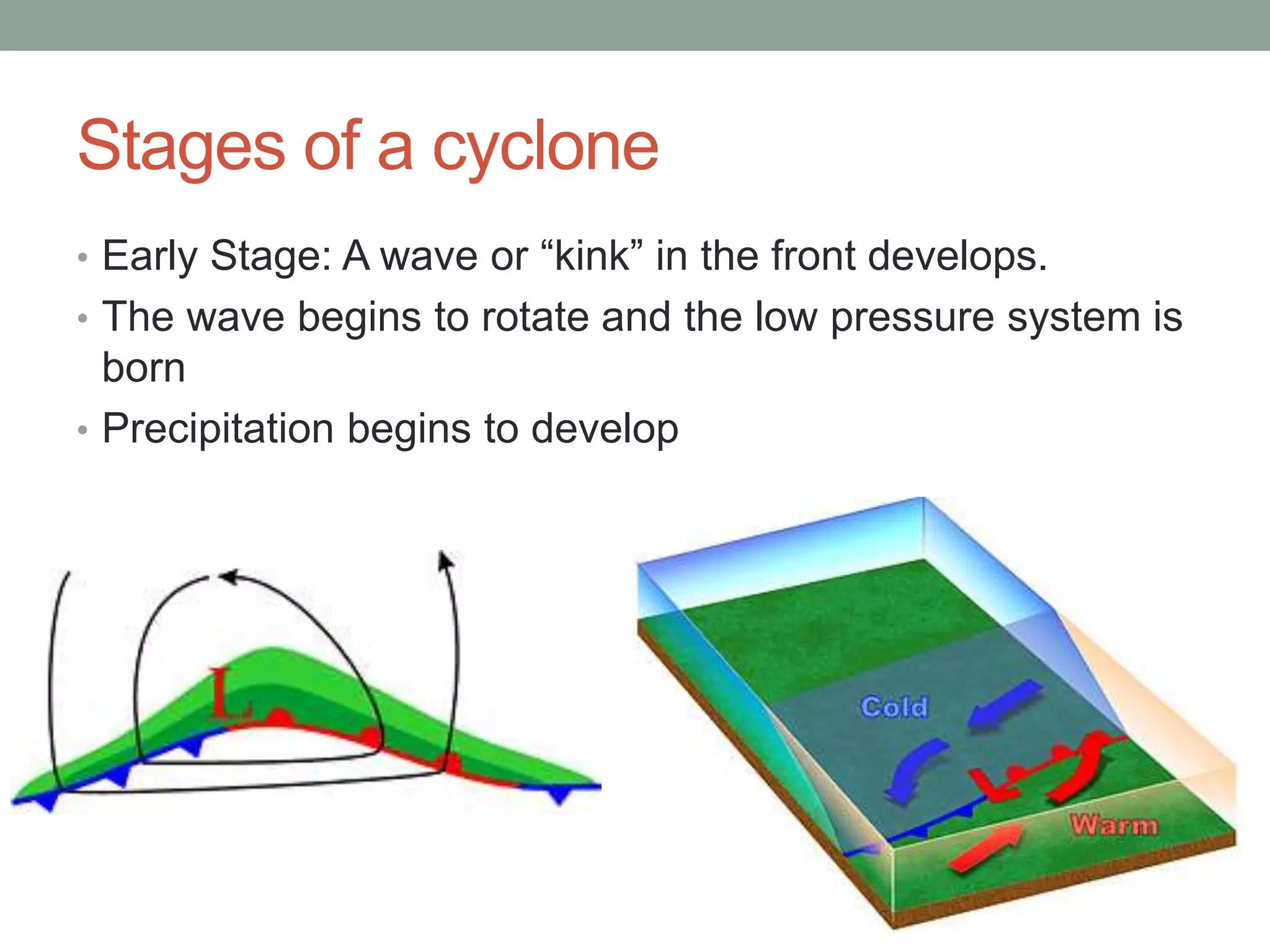 Stages of a cyclone

• Early Stage: A wave or “kink” in the front develops.
• The wave begins to rotate and the low pressure system is born
• Precipitation begins to develop

L

Cold
L
Warm